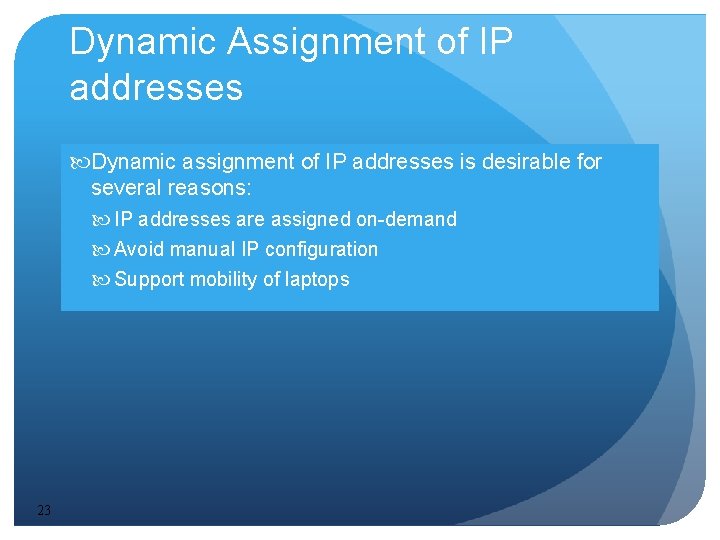 Dynamic Assignment of IP addresses

Dynamic assignment of IP addresses is desirable for several reasons:

IP addresses are assigned on-demand

Avoid manual IP configuration

Support mobility of laptops

23